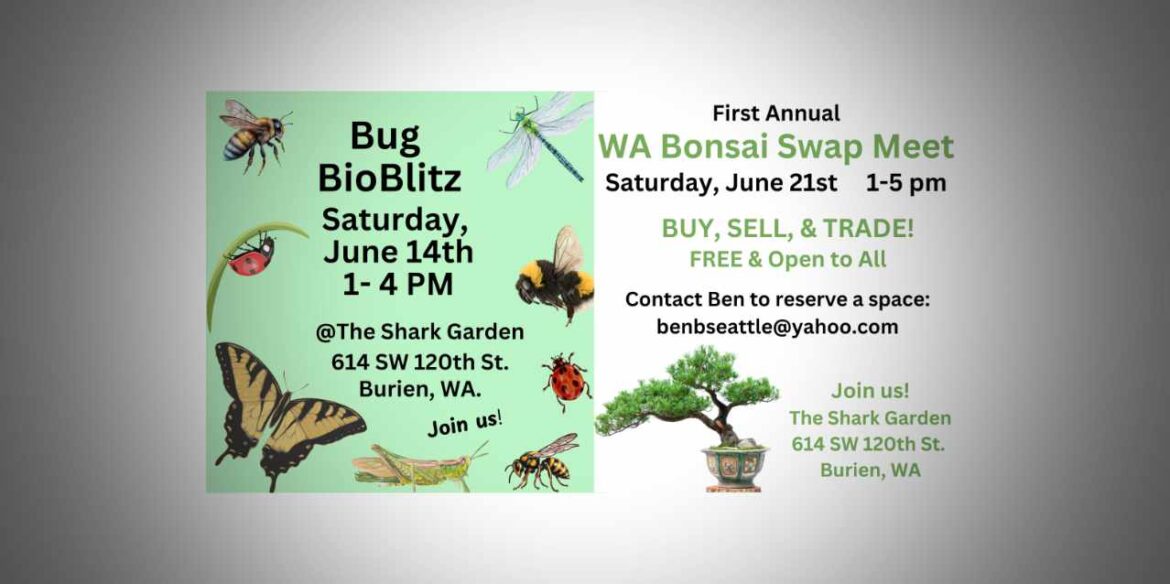 Bug BioBlitz

Saturday, June 14th 1- 4 PM

@The Shark Garden
614 SW 120th St.
Burien, WA.

Join us!

First Annual
WA Bonsai Swap Meet
Saturday, June 21st 1-5 pm

BUY, SELL, & TRADE!
FREE & Open to All

Contact Ben to reserve a space:
benbseattle@yahoo.com

Join us!
The Shark Garden
614 SW 120th St.
Burien, WA